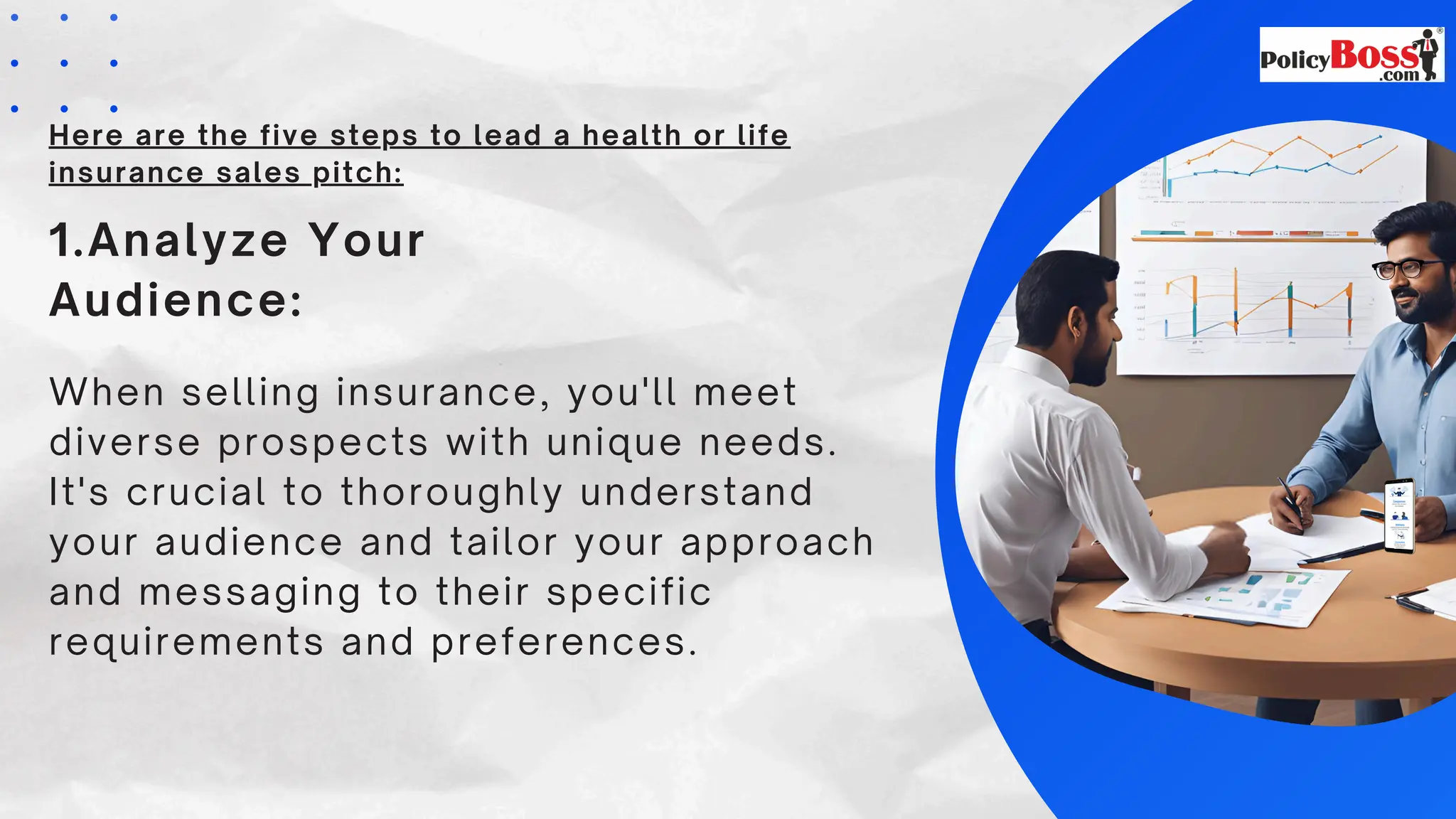 PolicyBoss.com

Here are the five steps to lead a health or life insurance sales pitch:

1.Analyze Your Audience:

When selling insurance, you'll meet diverse prospects with unique needs. It's crucial to thoroughly understand your audience and tailor your approach and messaging to their specific requirements and preferences.